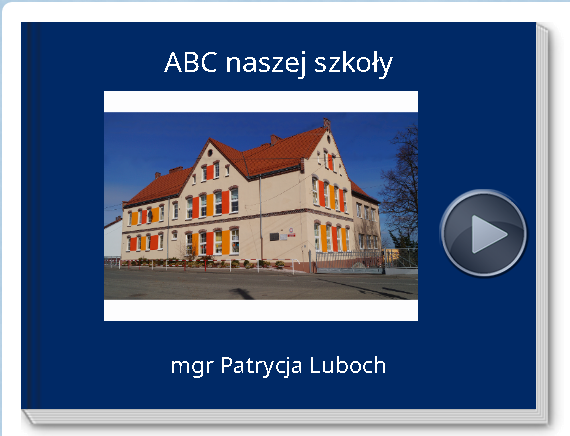 ABC naszej szkoły

mgr Patrycja Luboch